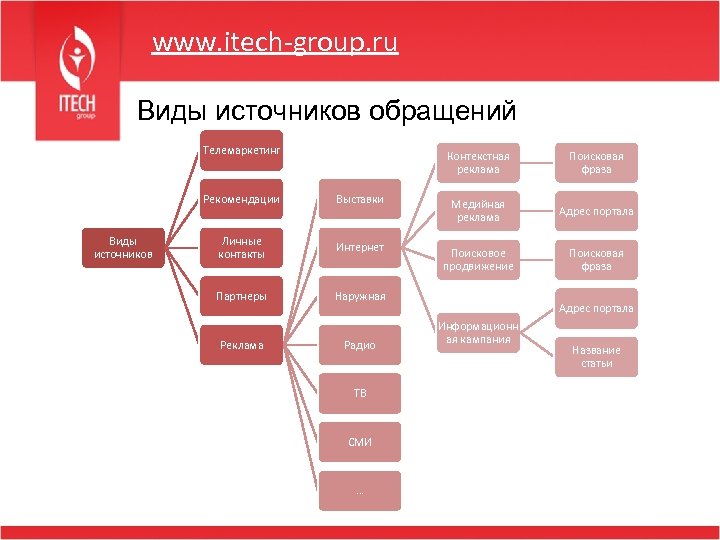 ITECH
group

www.itech-group.ru

Виды источников обращений

Виды источников

Телемаркетинг

Рекомендации

Личные контакты

Партнеры

Реклама

Выставки

Интернет

Наружная

Радио

ТВ

СМИ

...

Контекстная реклама

Медийная реклама

Поисковое продвижение

Информационная кампания

Поисковая фраза

Адрес портала

Поисковая фраза

Адрес портала

Название статьи